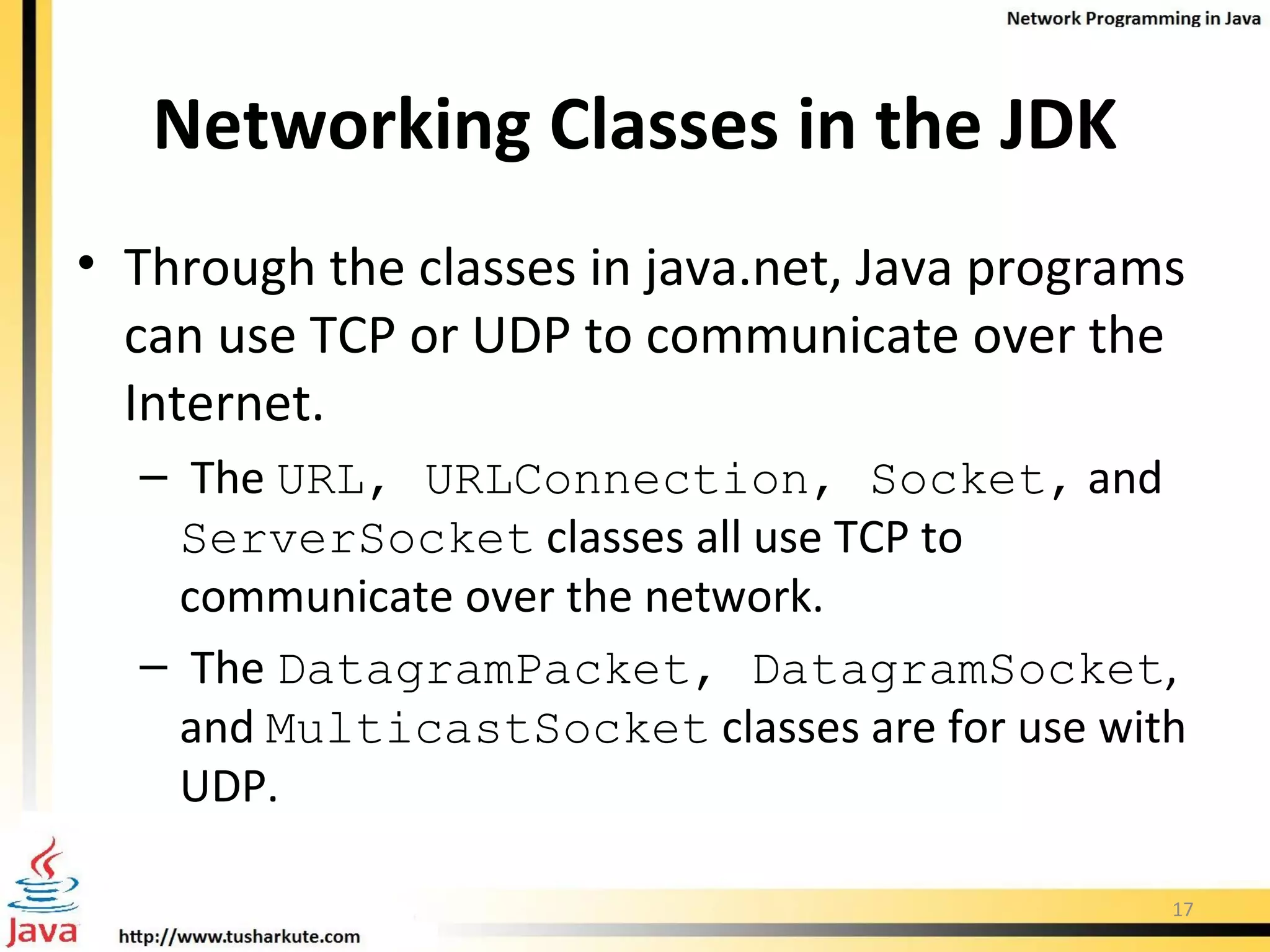 Network Programming in Java

Networking Classes in the JDK

• Through the classes in java.net, Java programs can use TCP or UDP to communicate over the Internet.

– The URL, URLConnection, Socket, and ServerSocket classes all use TCP to communicate over the network.

– The DatagramPacket, DatagramSocket, and MulticastSocket classes are for use with UDP.

Java

http://www.tusharkute.com

17